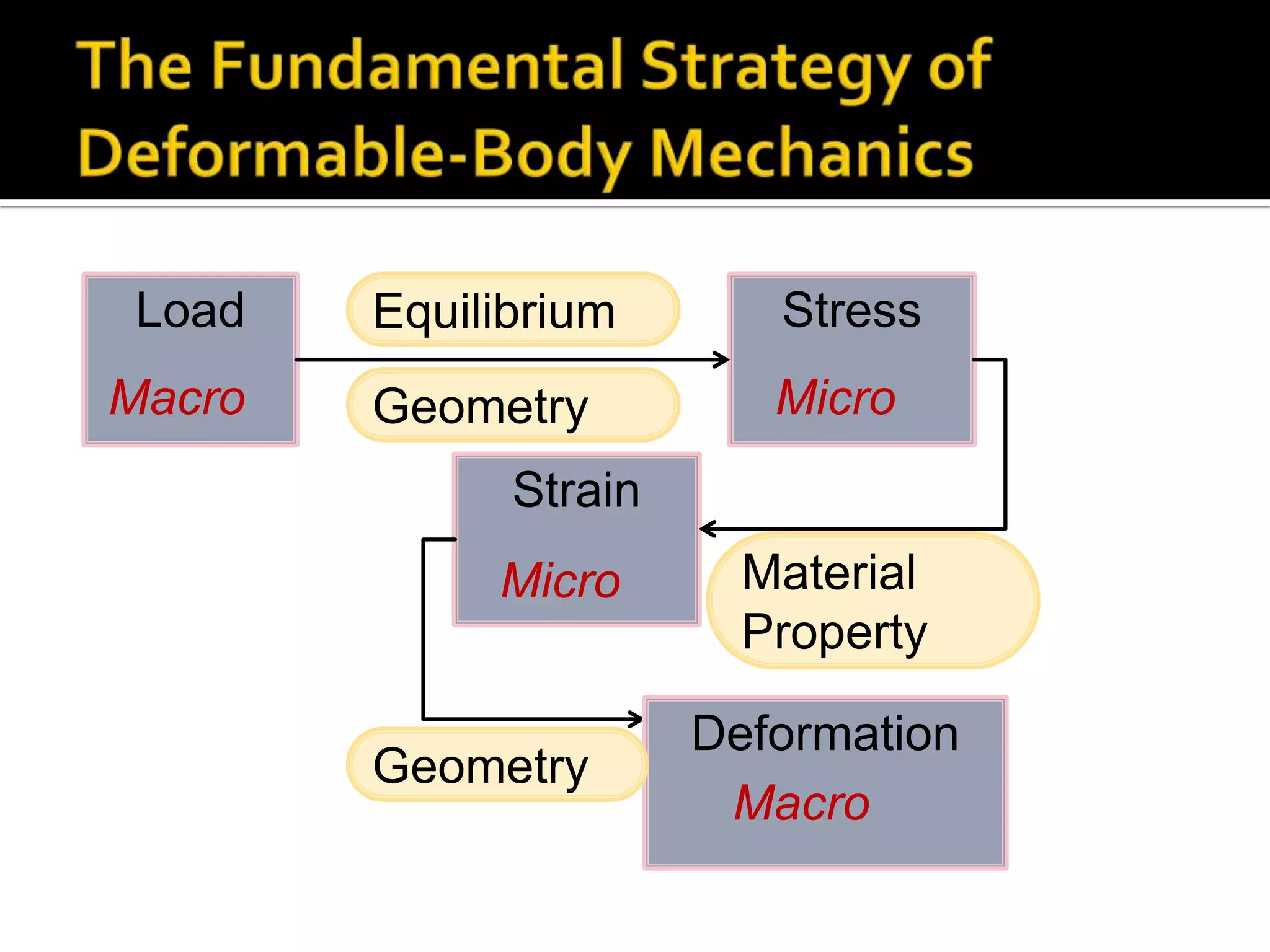 The Fundamental Strategy of Deformable-Body Mechanics

Load
Macro

Equilibrium

Geometry

Stress
Micro

Strain
Micro

Material Property

Geometry

Deformation
Macro